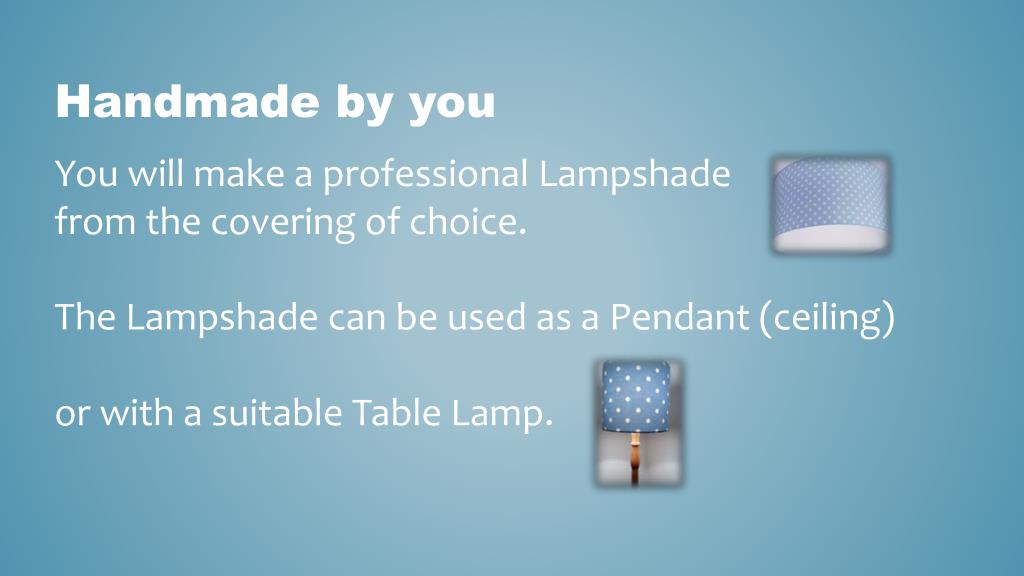 Handmade by you

You will make a professional Lampshade from the covering of choice.

The Lampshade can be used as a Pendant (ceiling)

or with a suitable Table Lamp.